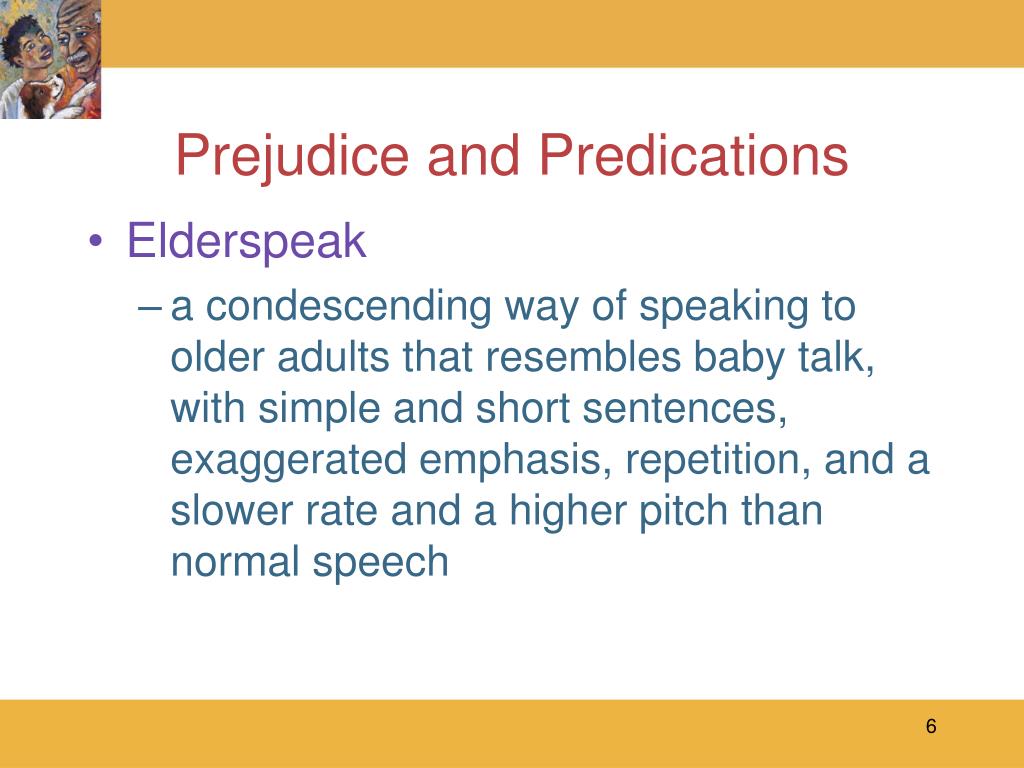 Prejudice and Predications

• Elderspeak

– a condescending way of speaking to older adults that resembles baby talk, with simple and short sentences, exaggerated emphasis, repetition, and a slower rate and a higher pitch than normal speech

6